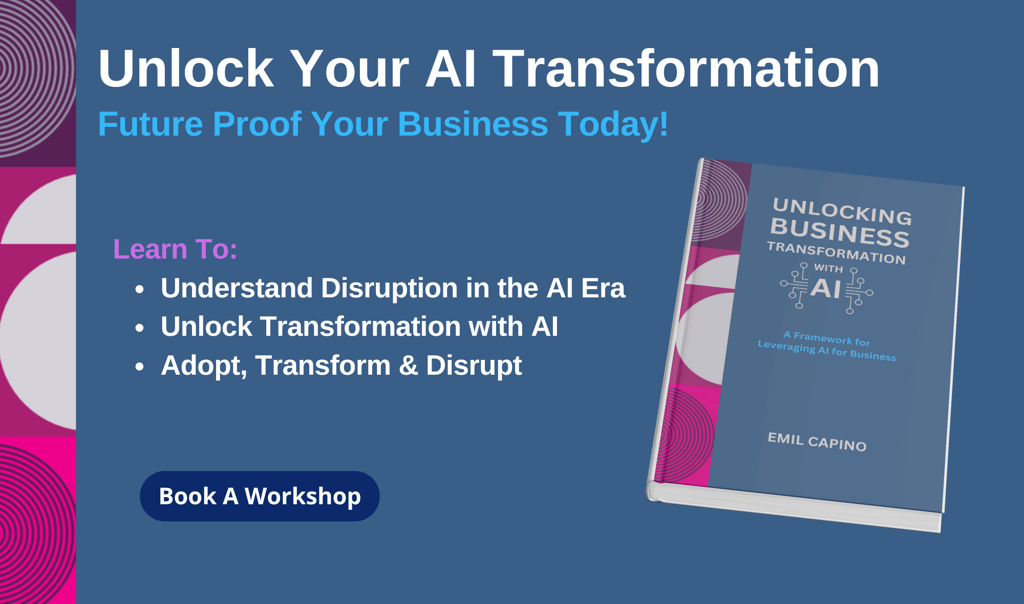 Unlock Your AI Transformation
Future Proof Your Business Today!

Learn To:
• Understand Disruption in the AI Era
• Unlock Transformation with AI
• Adopt, Transform & Disrupt

Book A Workshop

UNLOCKING BUSINESS TRANSFORMATION WITH AI

A Framework for Leveraging AI for Business

EMIL CAPINO